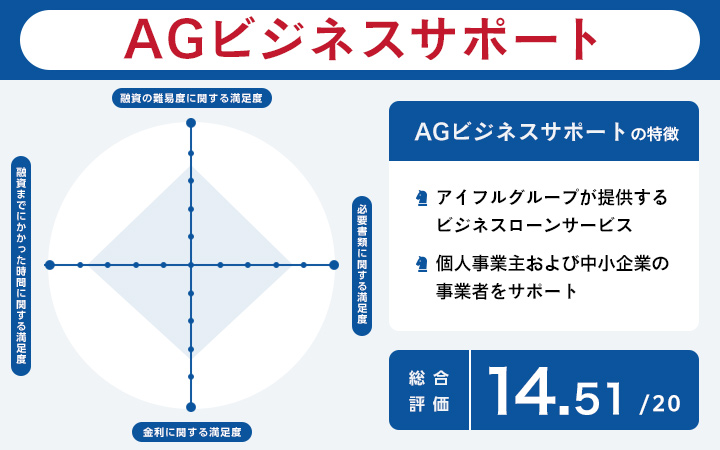 AGビジネスサポート

融資の難易度に関する満足度

融資までにかかった時間に関する満足度

必要書類に関する満足度

金利に関する満足度

AGビジネスサポートの特徴

アイフルグループが提供するビジネスローンサービス

個人事業主および中小企業の事業者をサポート

総合評価

14.51 /20